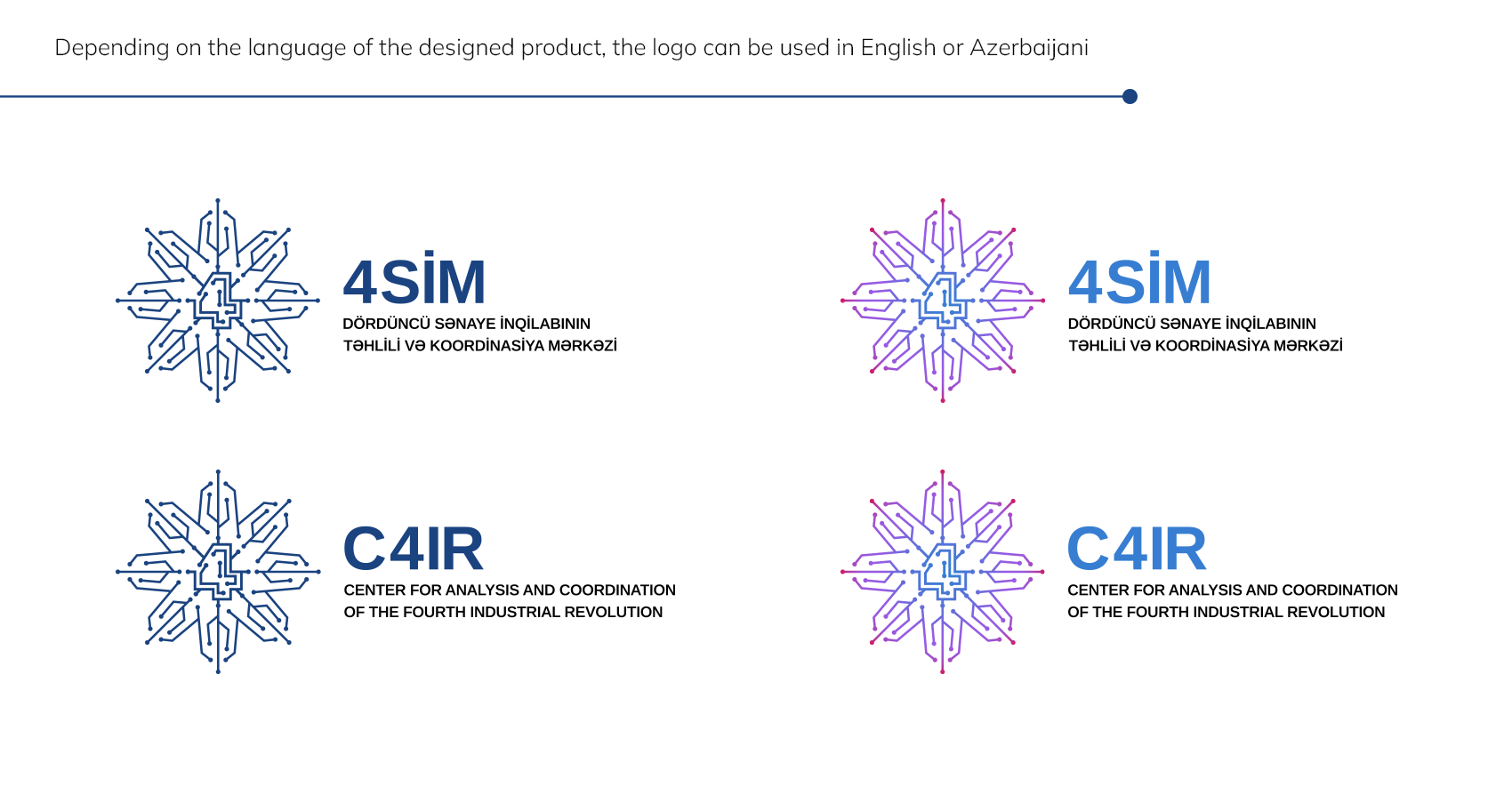 Depending on the language of the designed product, the logo can be used in English or Azerbaijani

4SİM
DÖRDÜNCÜ SƏNAYE İNQİLABININ TƏHLİLİ VƏ KOORDİNASİYA MƏRKƏZİ

4SİM
DÖRDÜNCÜ SƏNAYE İNQİLABININ TƏHLİLİ VƏ KOORDİNASİYA MƏRKƏZİ

C4IR
CENTER FOR ANALYSIS AND COORDINATION OF THE FOURTH INDUSTRIAL REVOLUTION

C4IR
CENTER FOR ANALYSIS AND COORDINATION OF THE FOURTH INDUSTRIAL REVOLUTION